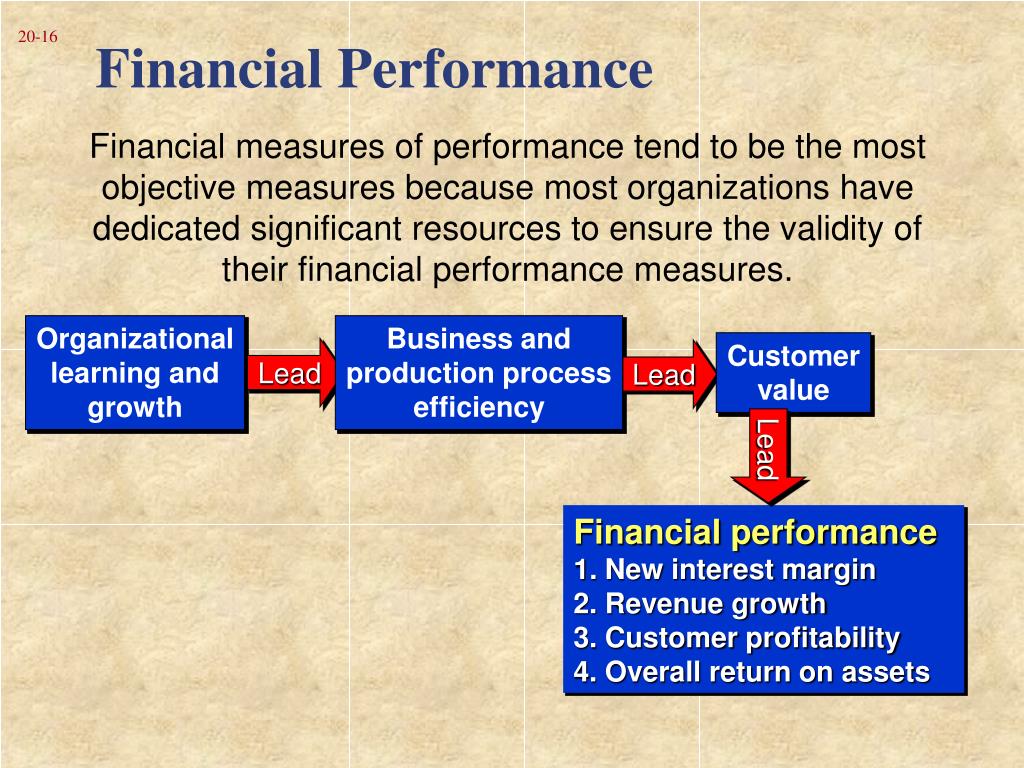 20-16

Financial Performance

Financial measures of performance tend to be the most objective measures because most organizations have dedicated significant resources to ensure the validity of their financial performance measures.

Organizational learning and growth

Lead

Business and production process efficiency

Lead

Customer value

Lead

Financial performance
1. New interest margin
2. Revenue growth
3. Customer profitability
4. Overall return on assets